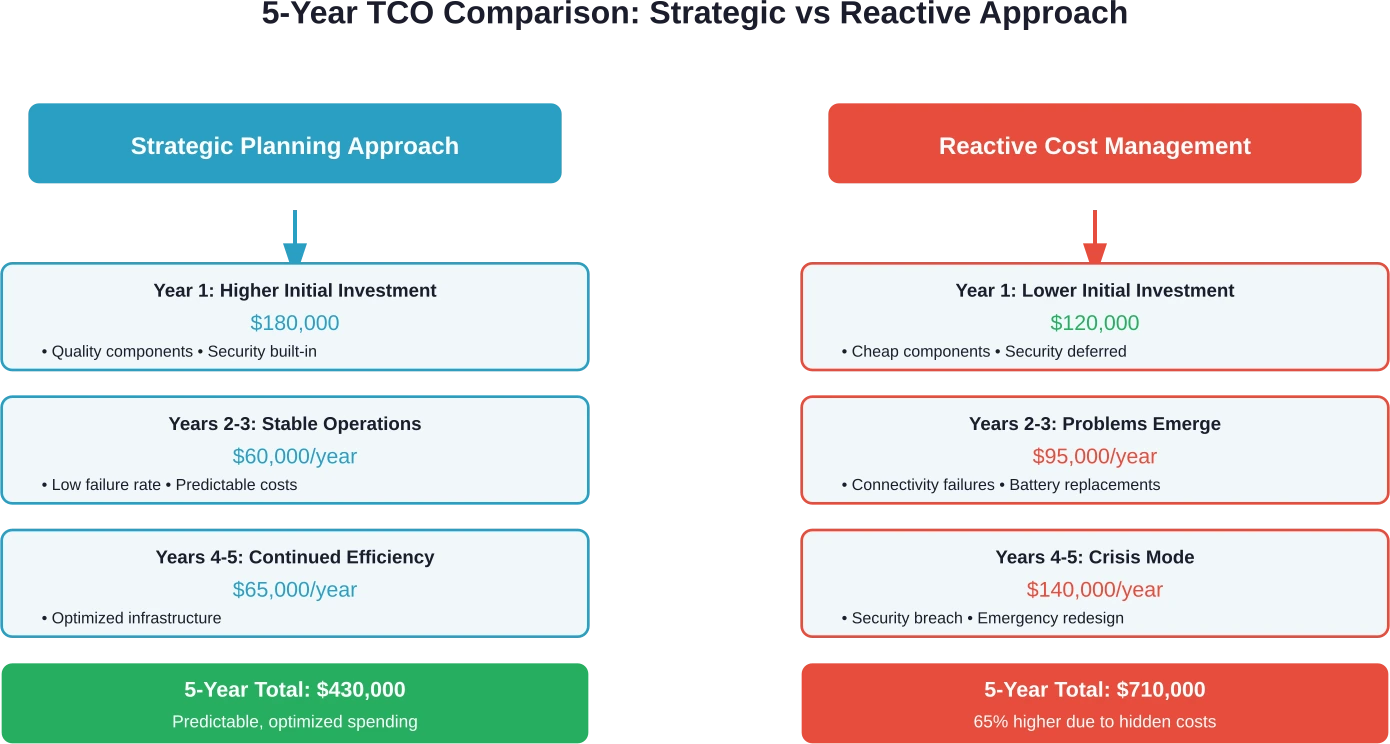 5-Year TCO Comparison: Strategic vs Reactive Approach

Strategic Planning Approach

Year 1: Higher Initial Investment
$180,000
• Quality components • Security built-in

Years 2-3: Stable Operations
$60,000/year
• Low failure rate • Predictable costs

Years 4-5: Continued Efficiency
$65,000/year
• Optimized infrastructure

5-Year Total: $430,000
Predictable, optimized spending

Reactive Cost Management

Year 1: Lower Initial Investment
$120,000
• Cheap components • Security deferred

Years 2-3: Problems Emerge
$95,000/year
• Connectivity failures • Battery replacements

Years 4-5: Crisis Mode
$140,000/year
• Security breach • Emergency redesign

5-Year Total: $710,000
65% higher due to hidden costs